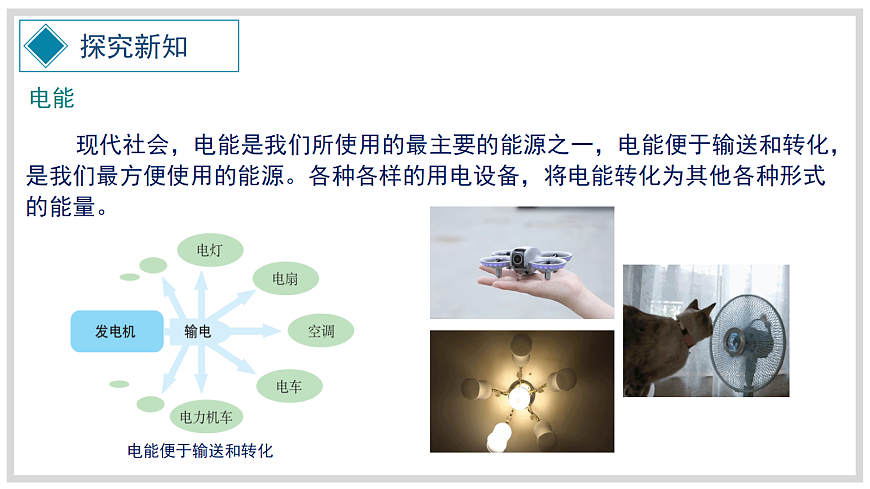 探究新知

电能

现代社会，电能是我们所使用的最主要的能源之一，电能便于输送和转化，是我们最方便使用的能源。各种各样的用电设备，将电能转化为其他各种形式的能量。

发电机

输电

电灯

电扇

空调

电车

电力机车

电能便于输送和转化